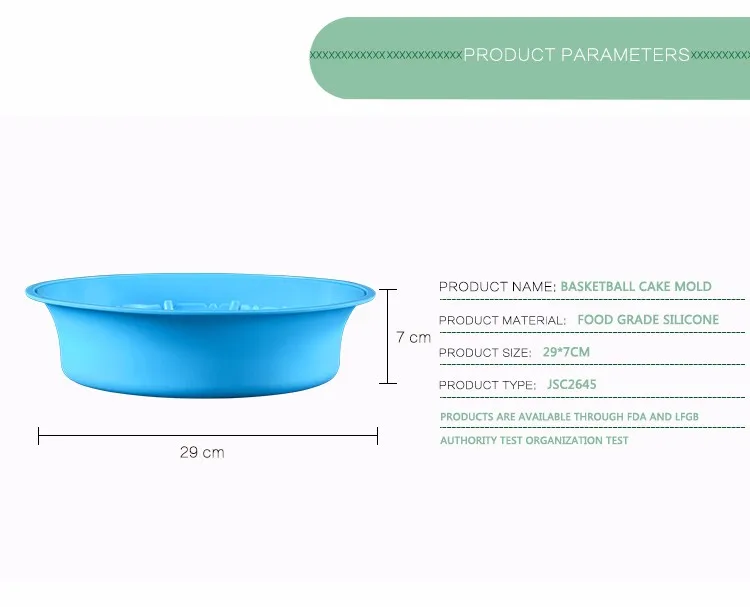 xxxxxxxxxxxxxxxxxxxxxxxxPRODUCT PARAMETERSxxxxxxxxx

7 cm

29 cm

PRODUCT NAME: BASKETBALL CAKE MOLD

PRODUCT MATERIAL: FOOD GRADE SILICONE

PRODUCT SIZE: 29*7CM

PRODUCT TYPE: JSC2645

PRODUCTS ARE AVAILABLE THROUGH FDA AND LFGB

AUTHORITY TEST ORGANIZATION TEST